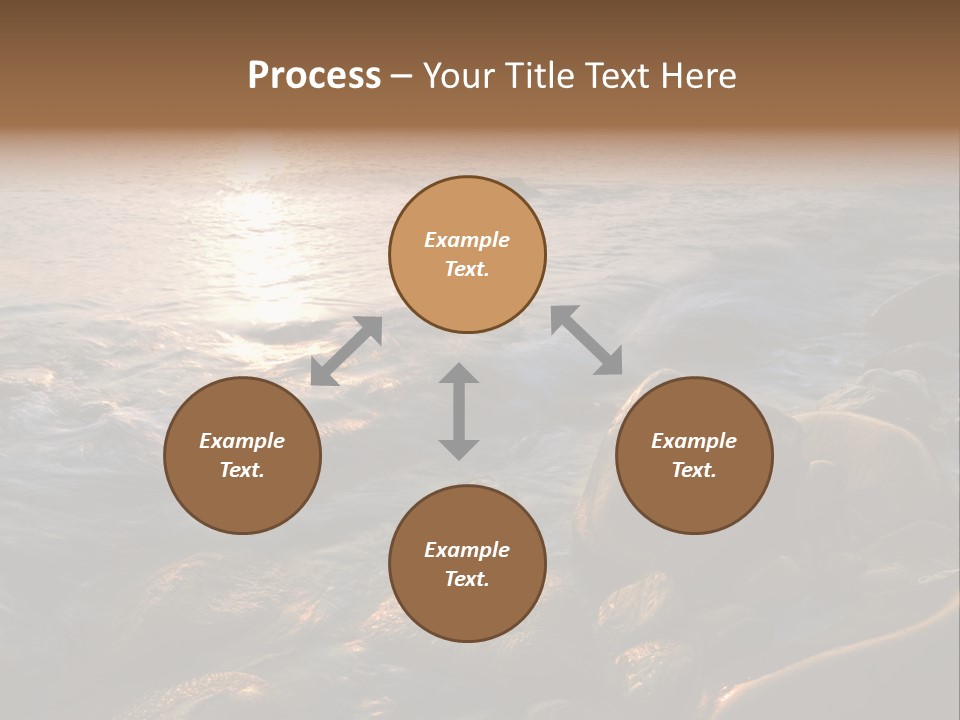 Process – Your Title Text Here

Example Text.

Example Text.

Example Text.

Example Text.